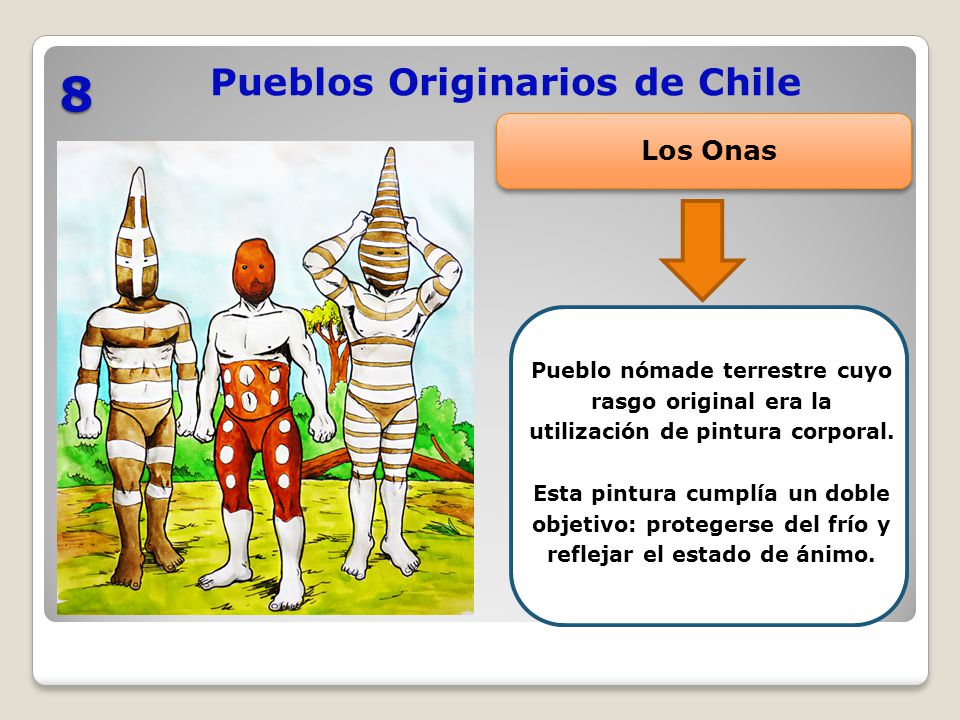 8

Pueblos Originarios de Chile

Los Onas

Pueblo nómade terrestre cuyo rasgo original era la utilización de pintura corporal.

Esta pintura cumplía un doble objetivo: protegerse del frío y reflejar el estado de ánimo.